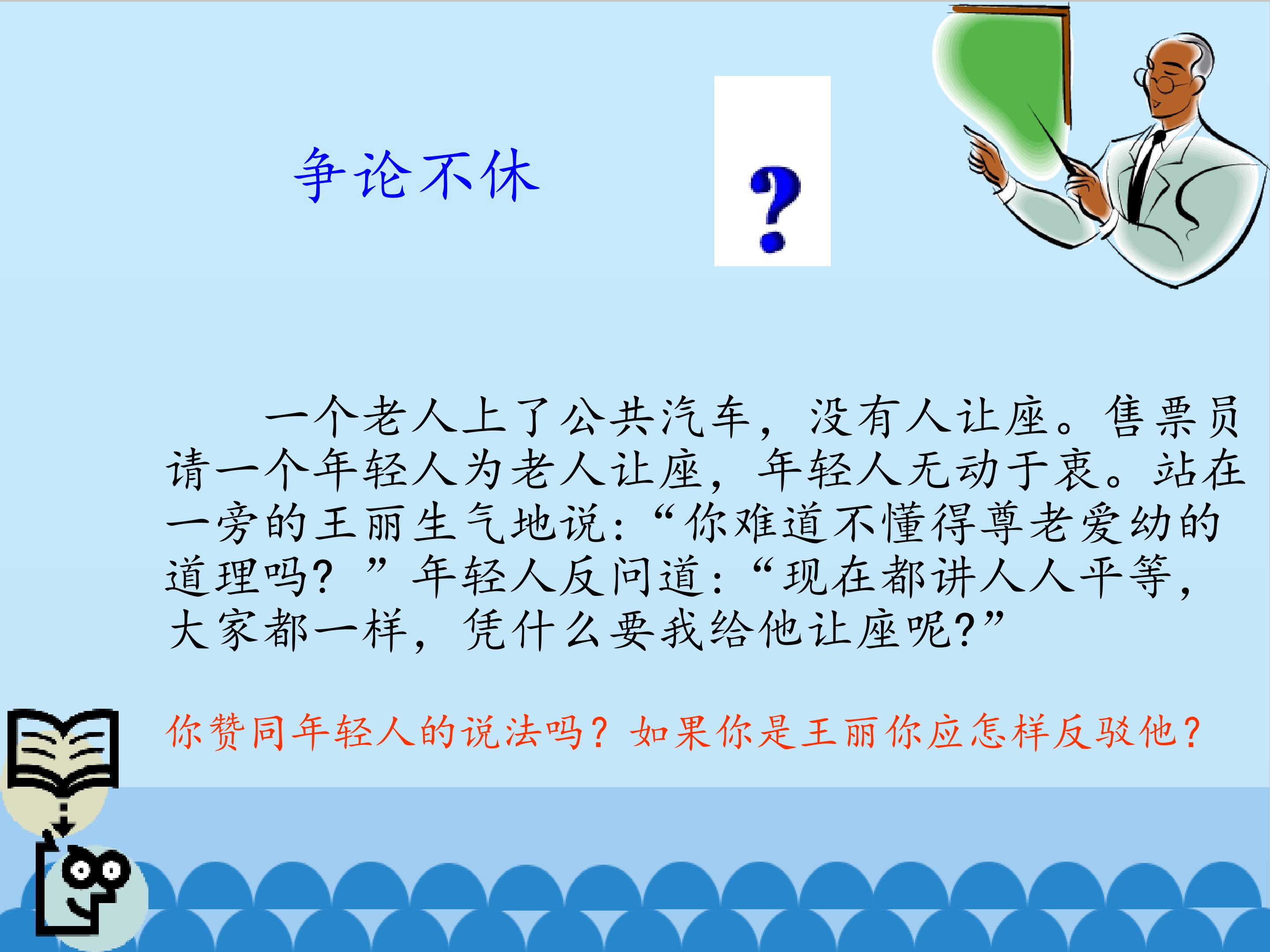 争论不休

?

一个老人上了公共汽车，没有人让座。售票员请一个年轻人为老人让座，年轻人无动于衷。站在一旁的王丽生气地说：“你难道不懂得尊老爱幼的道理吗？”年轻人反问道：“现在都讲人人平等，大家都一样，凭什么要我给他让座呢?”

你赞同年轻人的说法吗？如果你是王丽你应怎样反驳他?